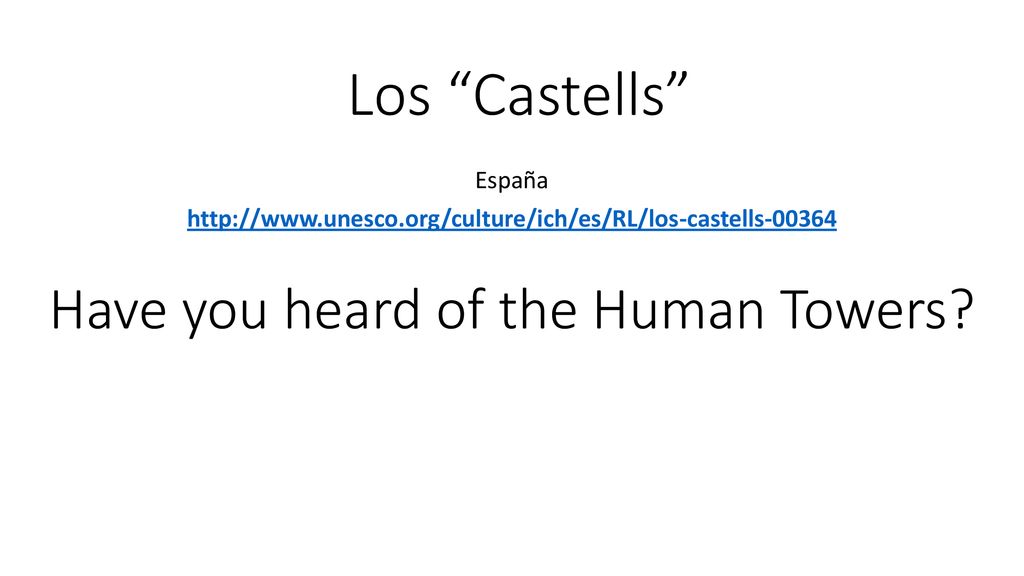 Los “Castells”

España

http://www.unesco.org/culture/ich/es/RL/los-castells-00364

Have you heard of the Human Towers?